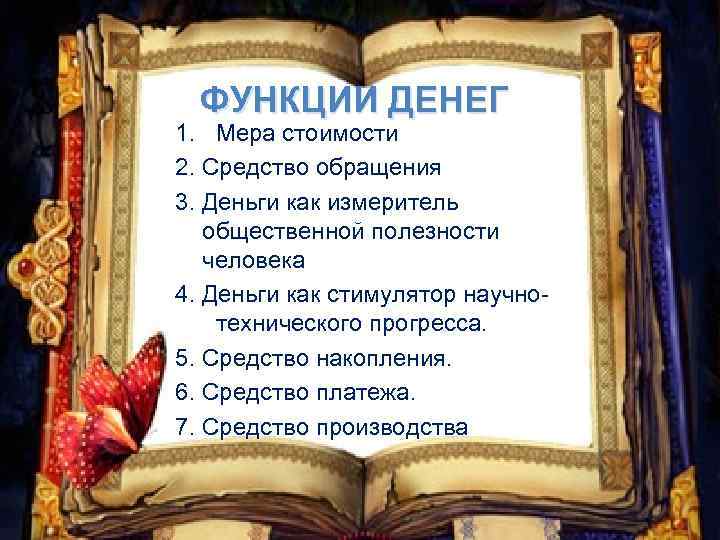 ФУНКЦИИ ДЕНЕГ

1. Мера стоимости
2. Средство обращения
3. Деньги как измеритель общественной полезности человека
4. Деньги как стимулятор научно-технического прогресса.
5. Средство накопления.
6. Средство платежа.
7. Средство производства